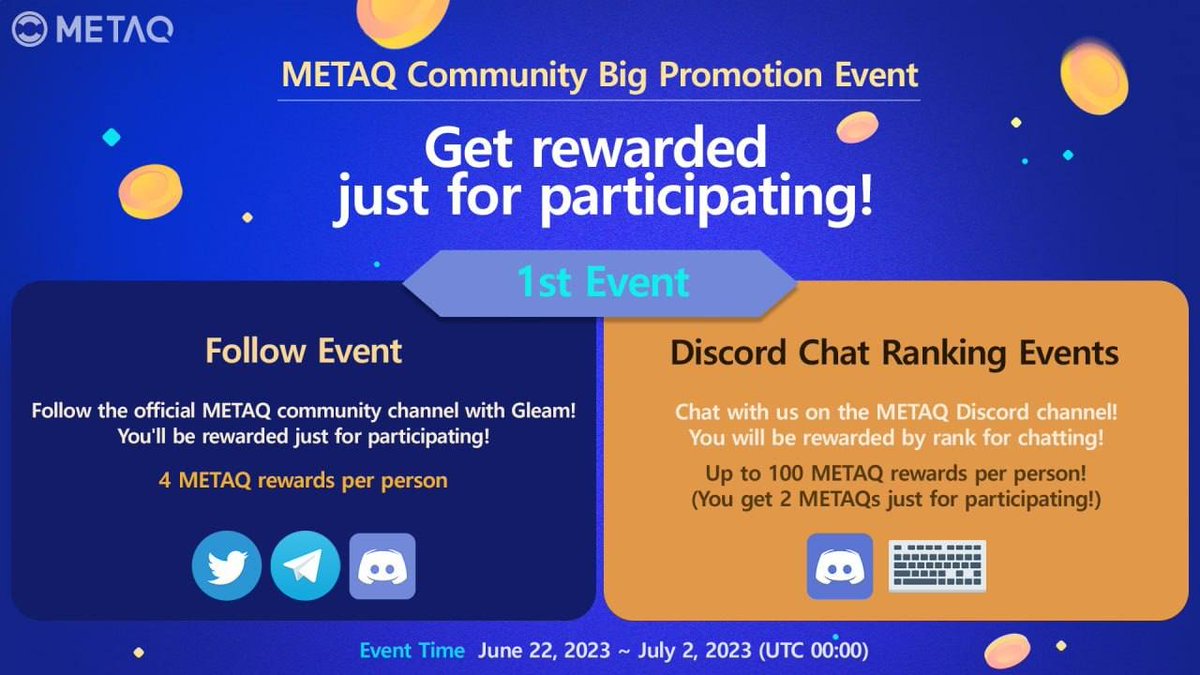 METAQ

METAQ Community Big Promotion Event

Get rewarded just for participating!

1st Event

Follow Event

Follow the official METAQ community channel with Gleam! You'll be rewarded just for participating!

4 METAQ rewards per person

Discord Chat Ranking Events

Chat with us on the METAQ Discord channel! You will be rewarded by rank for chatting!

Up to 100 METAQ rewards per person! (You get 2 METAQs just for participating!)

Event Time June 22, 2023 ~ July 2, 2023 (UTC 00:00)